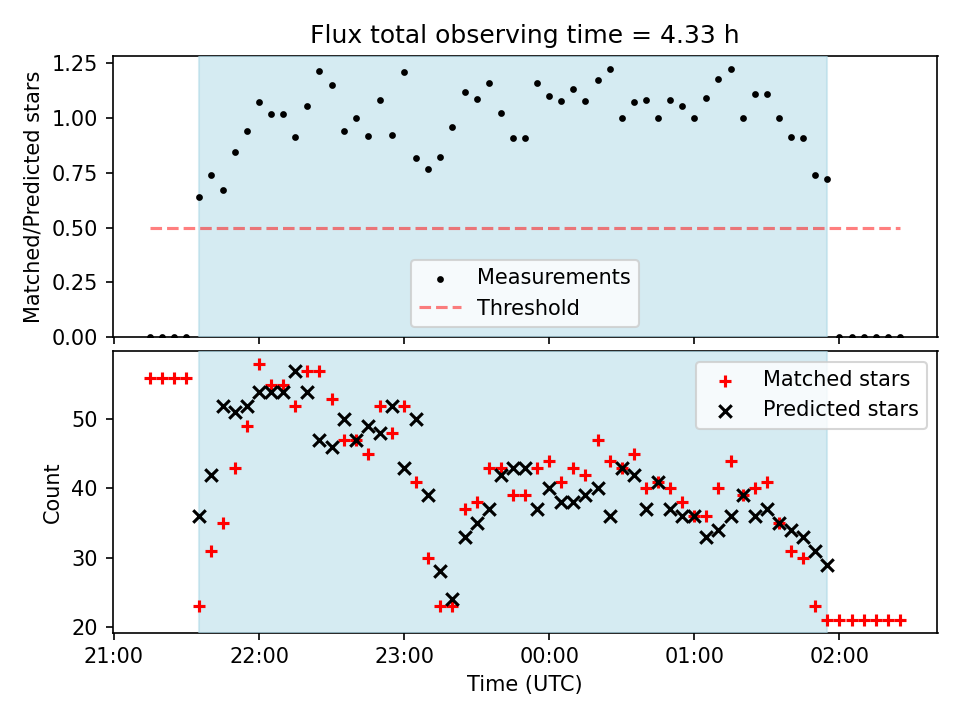 Flux total observing time = 4.33 h

Matched/Predicted stars

1.25
1.00
0.75
0.50
0.25
0.00

Measurements
Threshold

Count

50
40
30
20

Matched stars
Predicted stars

21:00
22:00
23:00
00:00
01:00
02:00

Time (UTC)